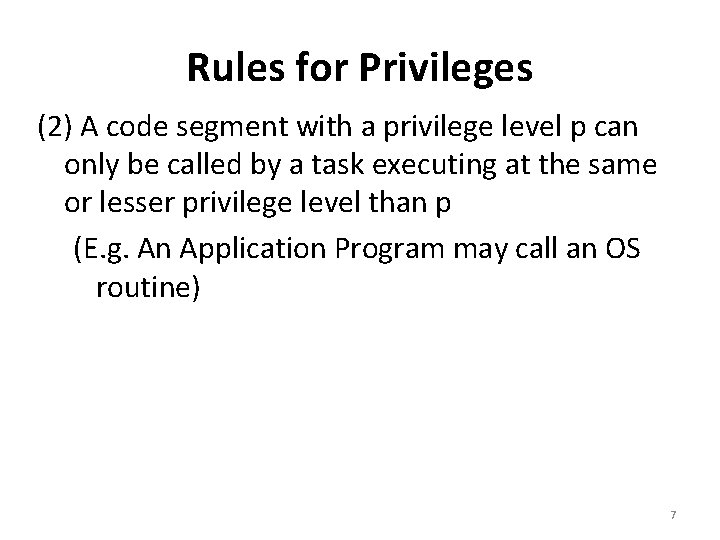 Rules for Privileges

(2) A code segment with a privilege level p can only be called by a task executing at the same or lesser privilege level than p

(E.g. An Application Program may call an OS routine)

7